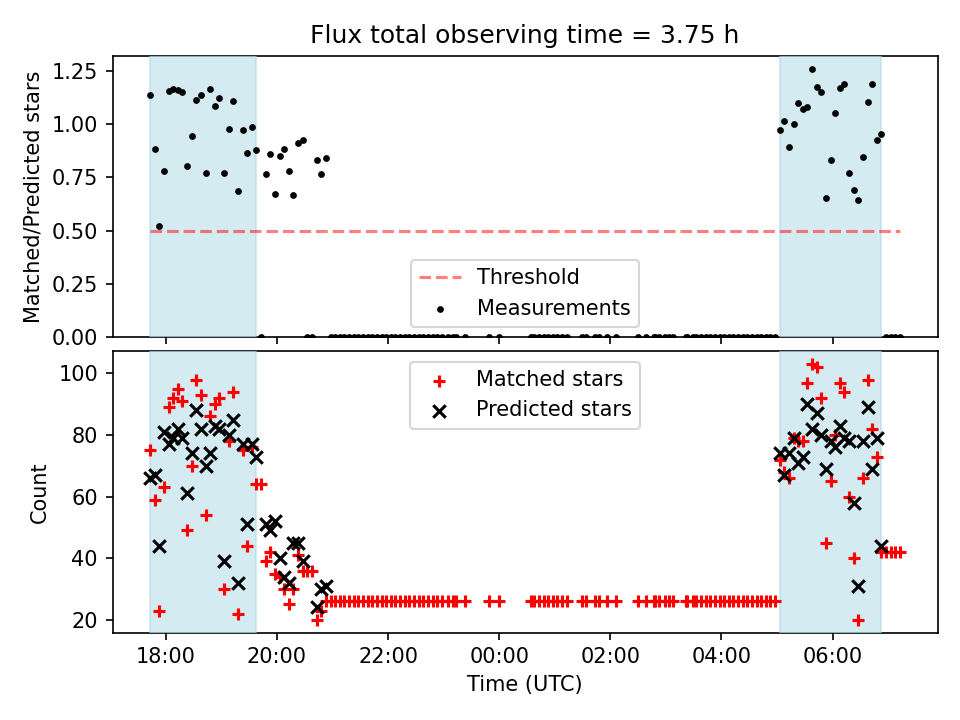 Flux total observing time = 3.75 h

Matched/Predicted stars

1.25
1.00
0.75
0.50
0.25
0.00

Threshold
Measurements

Count

100
80
60
40
20

Matched stars
Predicted stars

18:00 20:00 22:00 00:00 02:00 04:00 06:00

Time (UTC)